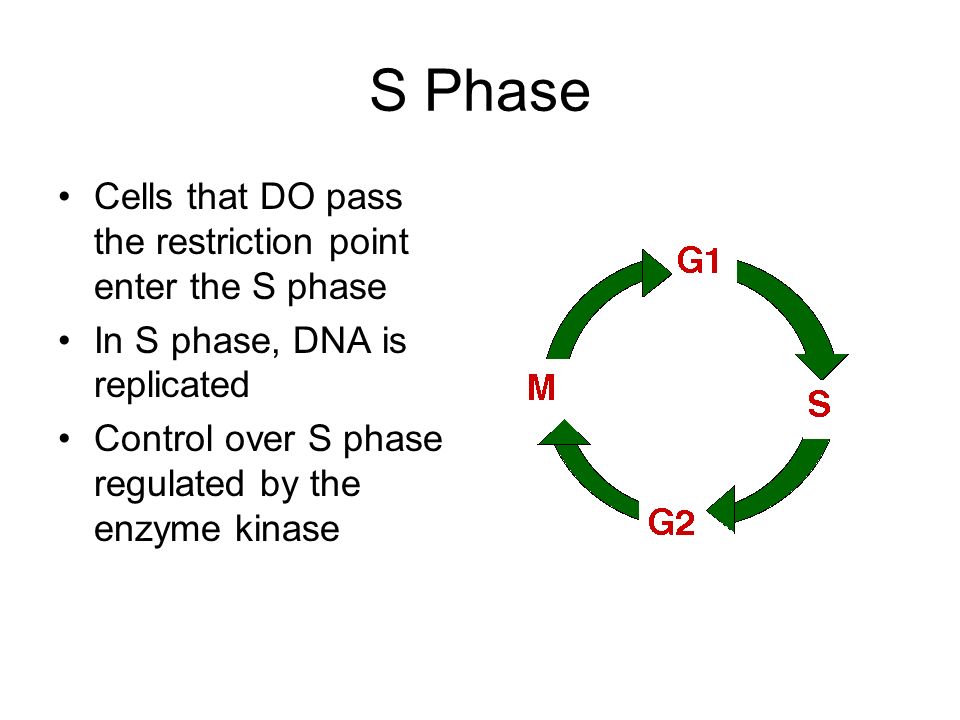 S Phase

• Cells that DO pass the restriction point enter the S phase
• In S phase, DNA is replicated
• Control over S phase regulated by the enzyme kinase

G1
S
G2
M